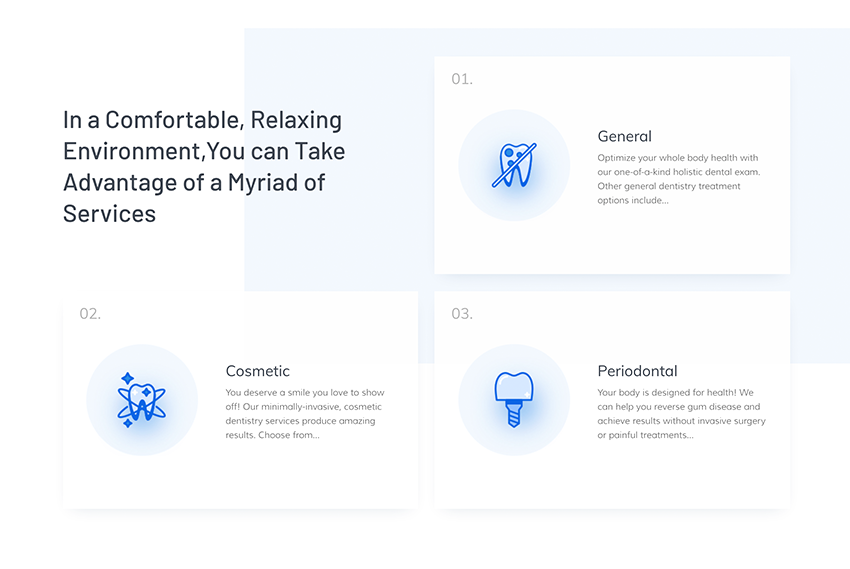 In a Comfortable, Relaxing Environment,You can Take Advantage of a Myriad of Services

01.

General

Optimize your whole body health with our one-of-a-kind holistic dental exam. Other general dentistry treatment options include...

02.

Cosmetic

You deserve a smile you love to show off! Our minimally-invasive, cosmetic dentistry services produce amazing results. Choose from...

03.

Periodontal

Your body is designed for health! We can help you reverse gum disease and achieve results without invasive surgery or painful treatments...